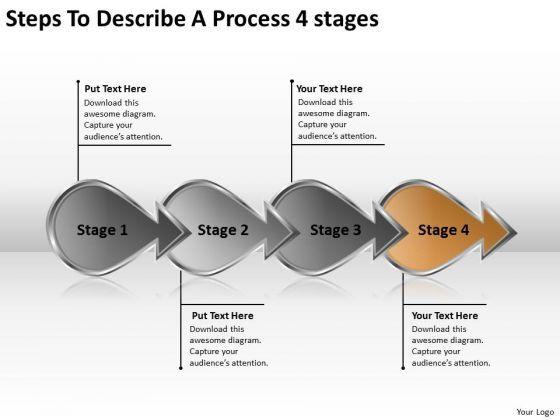 Steps To Describe A Process 4 stages

Put Text Here
Download this awesome diagram. Capture your audience's attention.

Your Text Here
Download this awesome diagram. Capture your audience's attention.

Stage 1

Stage 2

Stage 3

Stage 4

Put Text Here
Download this awesome diagram. Capture your audience's attention.

Your Text Here
Download this awesome diagram. Capture your audience's attention.

Your Logo